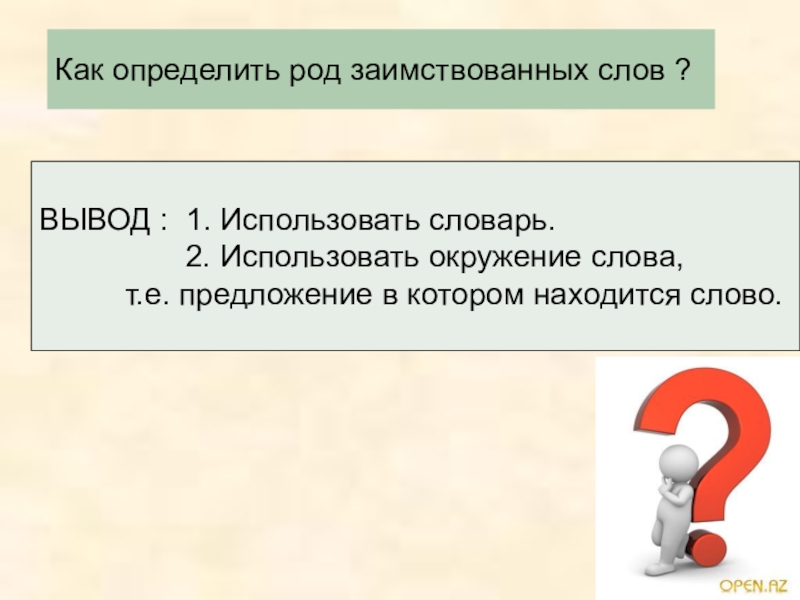 Как определить род заимствованных слов ?

ВЫВОД : 1. Использовать словарь.
2. Использовать окружение слова, т.е. предложение в котором находится слово.

OPEN.AZ